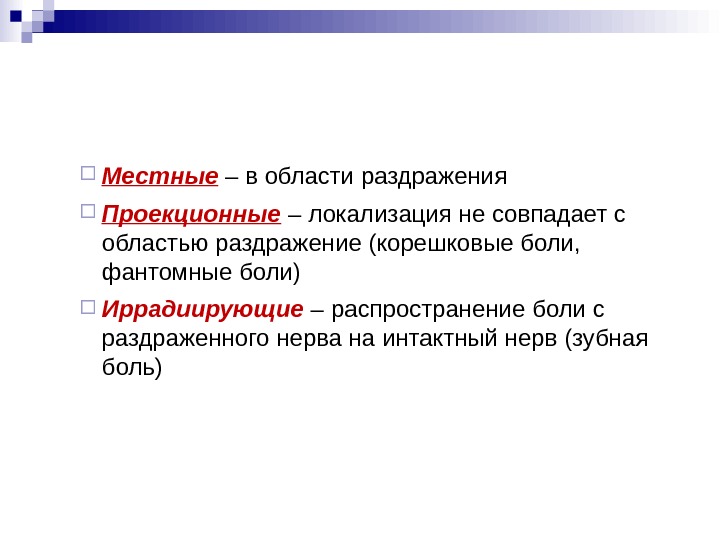 Местные – в области раздражения

Проекционные – локализация не совпадает с областью раздражение (корешковые боли, фантомные боли)

Иррадиирующие – распространение боли с раздраженного нерва на интактный нерв (зубная боль)